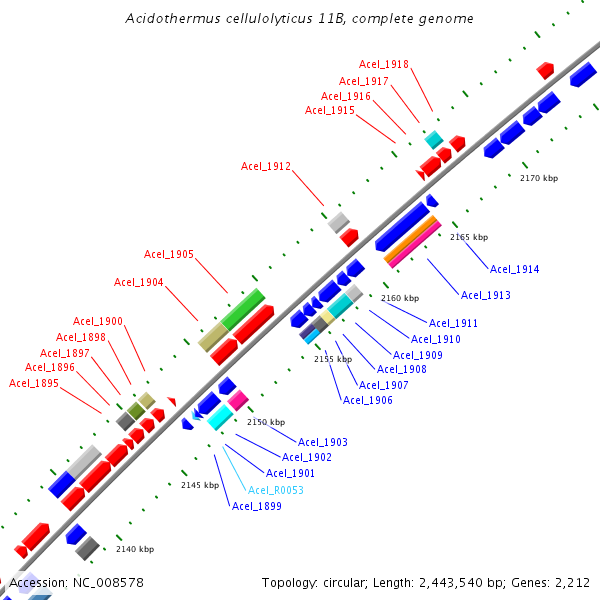 Acidothermus cellulolyticus 11B, complete genome

Acel_1918
Acel_1917
Acel_1916
Acel_1915
Acel_1912
Acel_1905
Acel_1904
Acel_1900
Acel_1898
Acel_1897
Acel_1896
Acel_1895

2170 kbp
2165 kbp
Acel_1914
Acel_1913
2160 kbp
Acel_1911
Acel_1910
Acel_1909
Acel_1908
Acel_1907
Acel_1906
2155 kbp
2150 kbp
Acel_1903
Acel_1902
Acel_1901
Acel_R0053
Acel_1899
2145 kbp
2140 kbp

Accession: NC_008578
Topology: circular; Length: 2,443,540 bp; Genes: 2,212